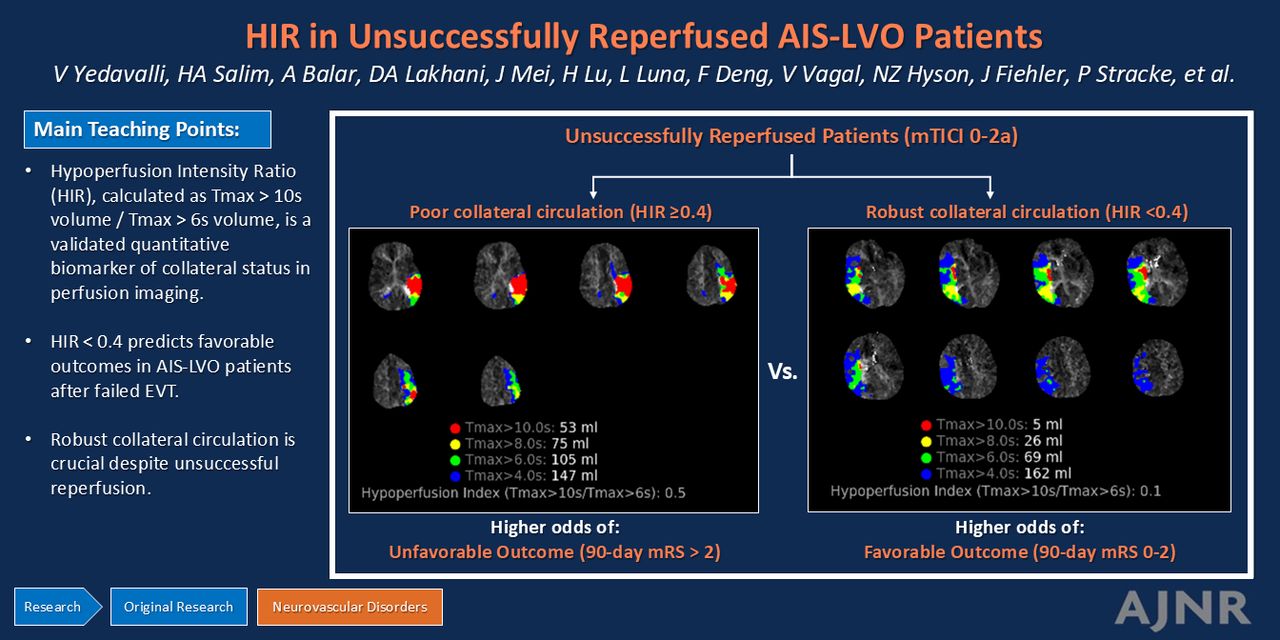 HIR in Unsuccessfully Reperfused AIS-LVO Patients

V Yedavalli, HA Salim, A Balar, DA Lakhani, J Mei, H Lu, L Luna, F Deng, V Vagal, NZ Hyson, J Fiehler, P Stracke, et al.

Main Teaching Points:

• Hypoperfusion Intensity Ratio (HIR), calculated as Tmax > 10s volume / Tmax > 6s volume, is a validated quantitative biomarker of collateral status in perfusion imaging.

• HIR < 0.4 predicts favorable outcomes in AIS-LVO patients after failed EVT.

• Robust collateral circulation is crucial despite unsuccessful reperfusion.

Unsuccessfully Reperfused Patients (mTICI 0-2a)

Poor collateral circulation (HIR ≥0.4)

Tmax>10.0s: 53 ml
Tmax>8.0s: 75 ml
Tmax>6.0s: 105 ml
Tmax>4.0s: 147 ml
Hypoperfusion Index (Tmax>10s/Tmax>6s): 0.5

Higher odds of:
Unfavorable Outcome (90-day mRS > 2)

Vs.

Robust collateral circulation (HIR <0.4)

Tmax>10.0s: 5 ml
Tmax>8.0s: 26 ml
Tmax>6.0s: 69 ml
Tmax>4.0s: 162 ml
Hypoperfusion Index (Tmax>10s/Tmax>6s): 0.1

Higher odds of:
Favorable Outcome (90-day mRS 0-2)

Research
Original Research
Neurovascular Disorders

AJNR